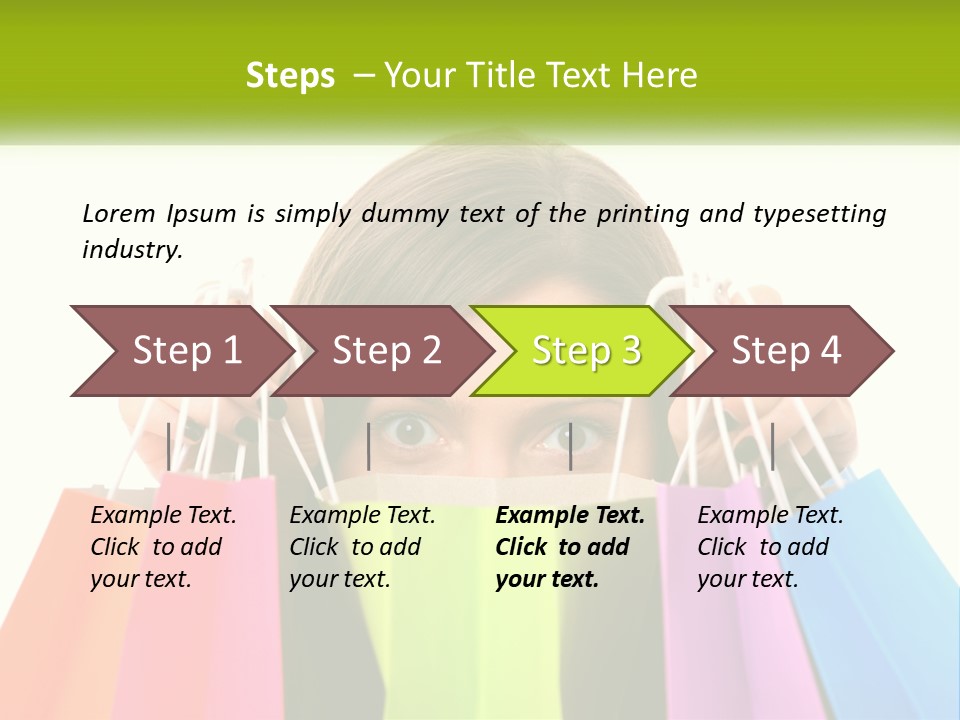 Steps – Your Title Text Here

Lorem Ipsum is simply dummy text of the printing and typesetting industry.

Step 1

Step 2

Step 3

Step 4

Example Text. Click to add your text.

Example Text. Click to add your text.

Example Text. Click to add your text.

Example Text. Click to add your text.